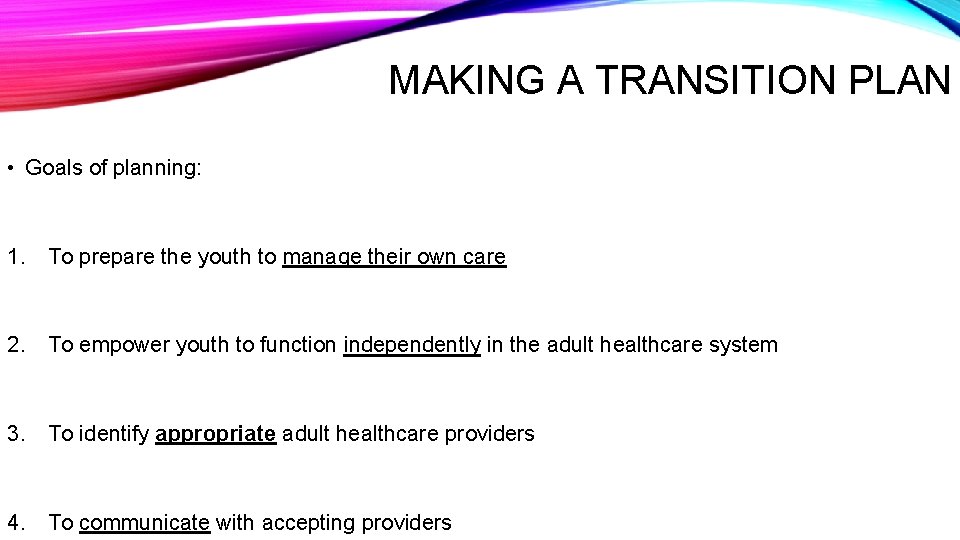 MAKING A TRANSITION PLAN

• Goals of planning:

1. To prepare the youth to manage their own care

2. To empower youth to function independently in the adult healthcare system

3. To identify appropriate adult healthcare providers

4. To communicate with accepting providers